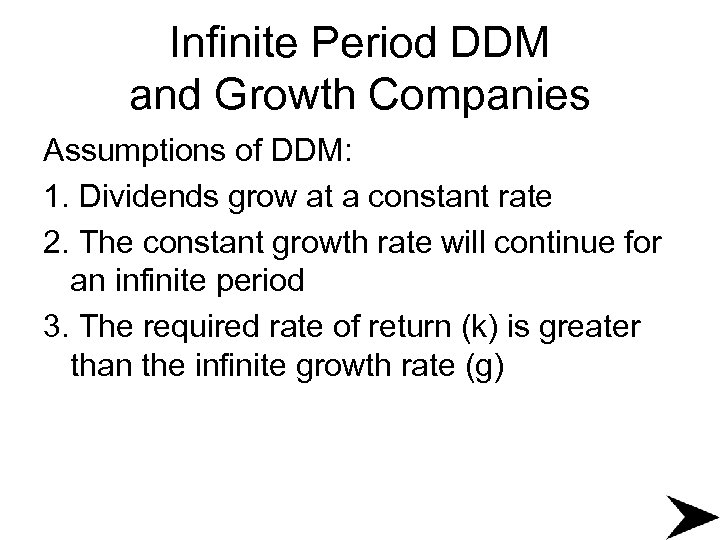 Infinite Period DDM and Growth Companies

Assumptions of DDM:

1. Dividends grow at a constant rate

2. The constant growth rate will continue for an infinite period

3. The required rate of return (k) is greater than the infinite growth rate (g)